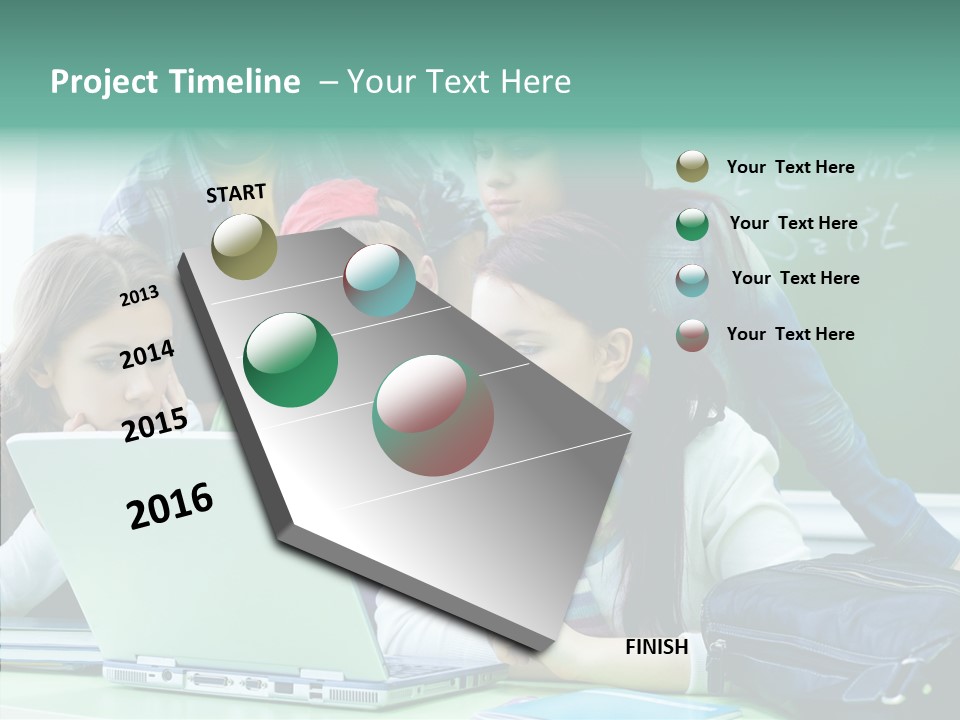 Project Timeline – Your Text Here

START

2013

2014

2015

2016

FINISH

Your Text Here

Your Text Here

Your Text Here

Your Text Here